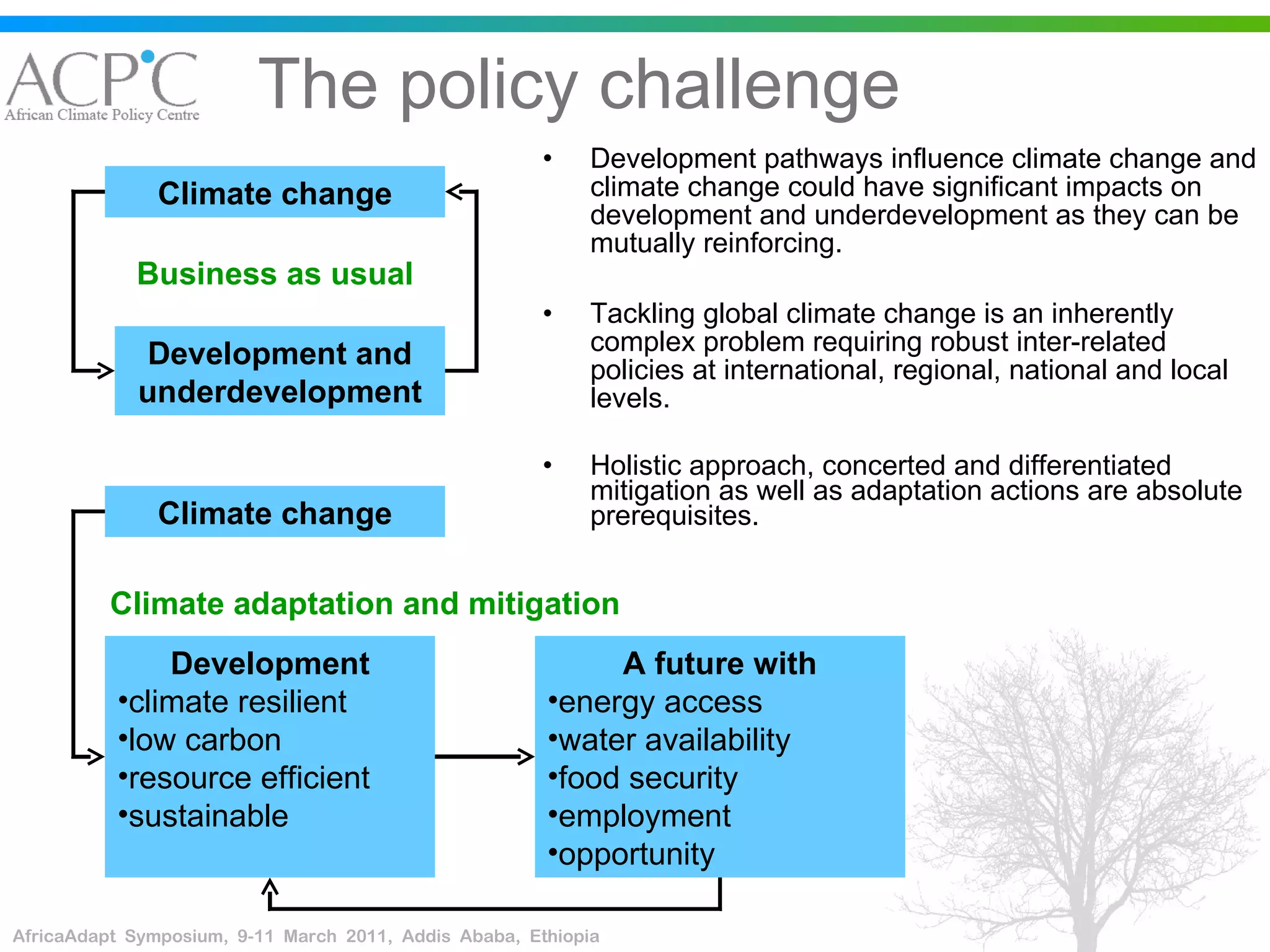 ACPC
African Climate Policy Centre

The policy challenge

Climate change

Business as usual

Development and underdevelopment

Climate change

Climate adaptation and mitigation

Development
•climate resilient
•low carbon
•resource efficient
•sustainable

A future with
•energy access
•water availability
•food security
•employment
•opportunity

• Development pathways influence climate change and climate change could have significant impacts on development and underdevelopment as they can be mutually reinforcing.

• Tackling global climate change is an inherently complex problem requiring robust inter-related policies at international, regional, national and local levels.

• Holistic approach, concerted and differentiated mitigation as well as adaptation actions are absolute prerequisites.

AfricaAdapt Symposium, 9-11 March 2011, Addis Ababa, Ethiopia